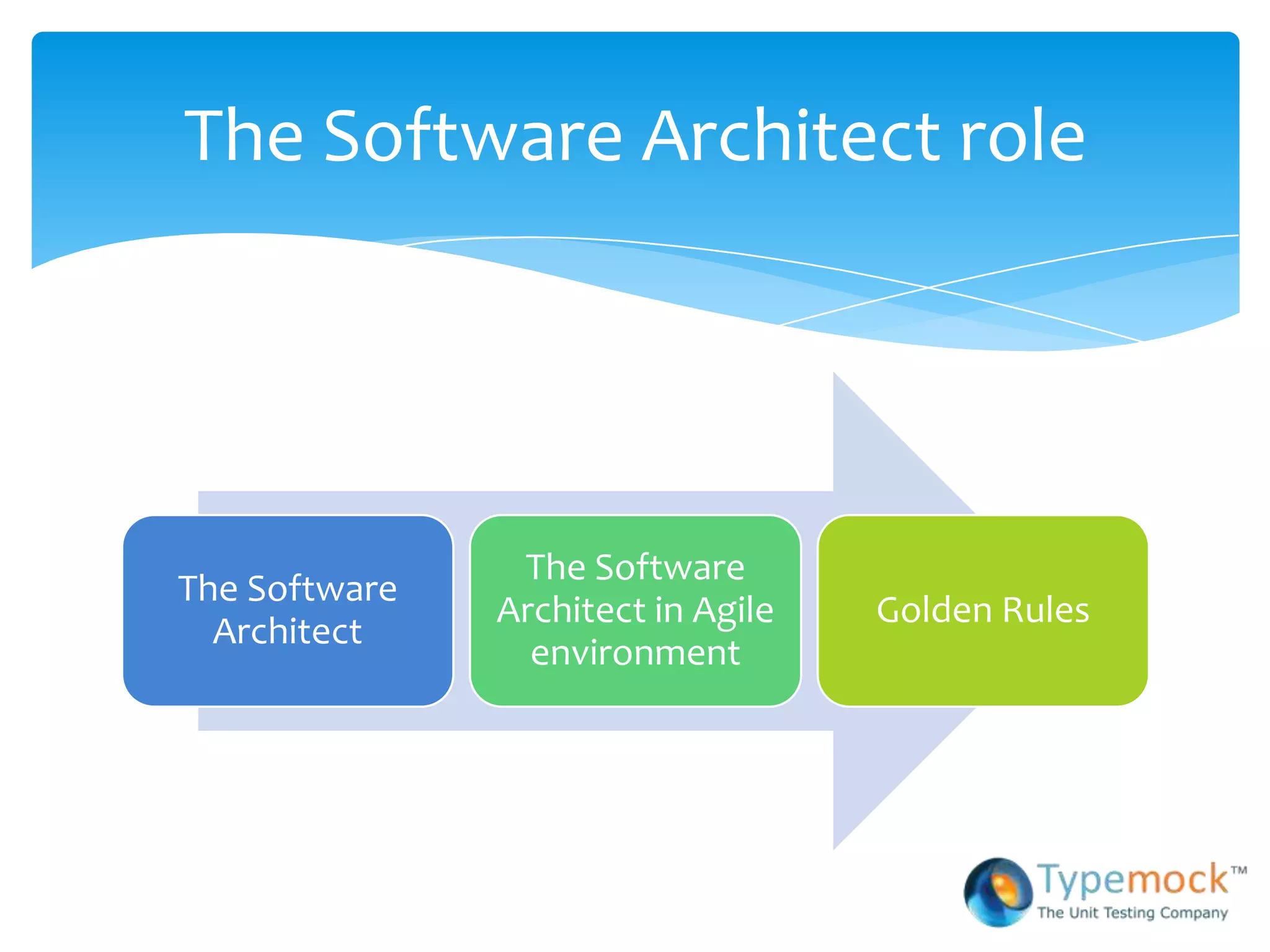 The Software Architect role

The Software Architect

The Software Architect in Agile environment

Golden Rules

Typemock™
The Unit Testing Company